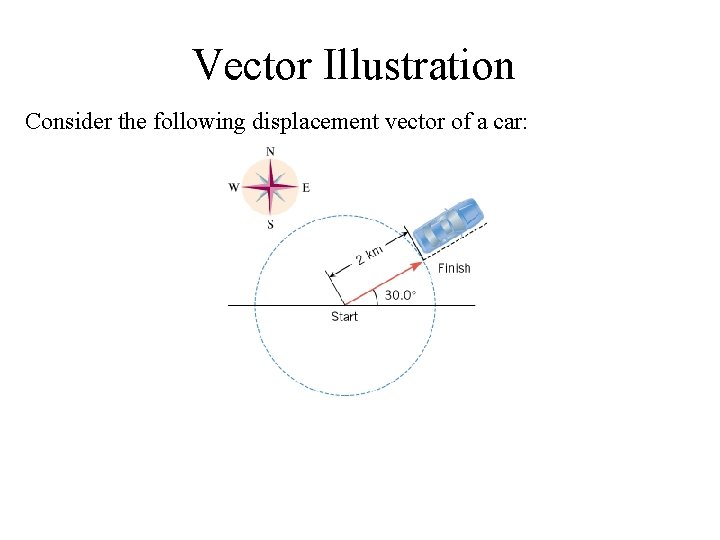 Vector Illustration

Consider the following displacement vector of a car:

N
W
E
S
2 km
Finish
30.0°
Start